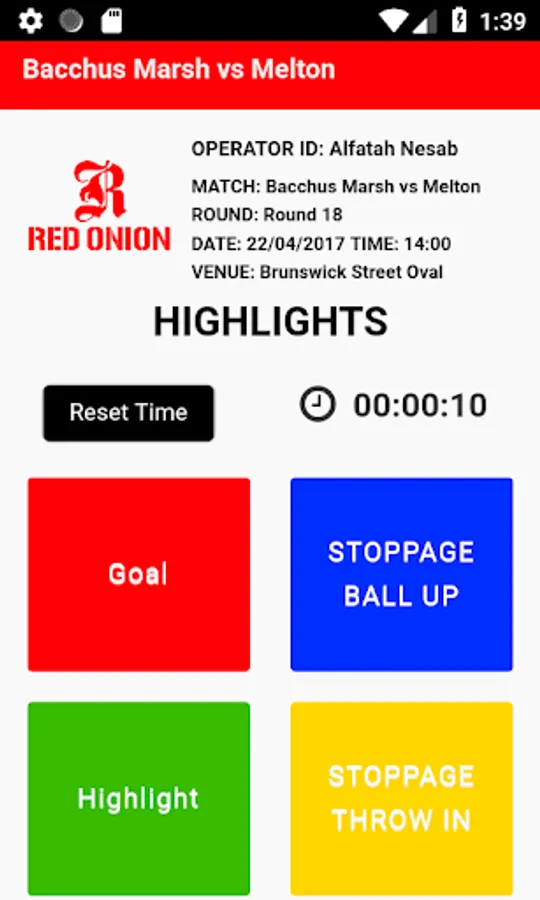 1:39

Bacchus Marsh vs Melton

R
RED ONION

OPERATOR ID: Alfatah Nesab

MATCH: Bacchus Marsh vs Melton
ROUND: Round 18
DATE: 22/04/2017 TIME: 14:00
VENUE: Brunswick Street Oval

HIGHLIGHTS

Reset Time

00:00:10

Goal

STOPPAGE BALL UP

Highlight

STOPPAGE THROW IN